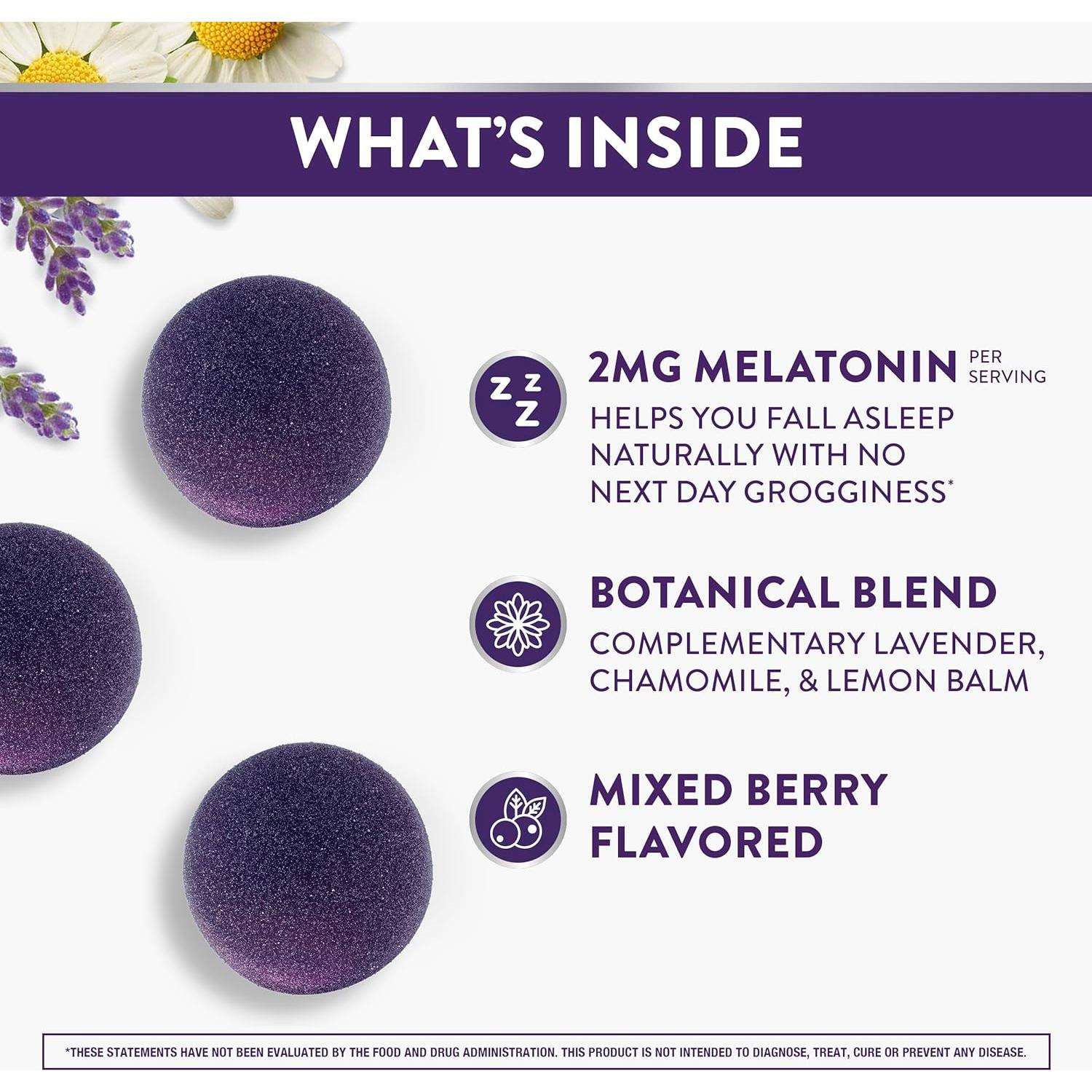 WHAT'S INSIDE

z z z

2MG MELATONIN PER SERVING

HELPS YOU FALL ASLEEP NATURALLY WITH NO NEXT DAY GROGGINESS*

BOTANICAL BLEND

COMPLEMENTARY LAVENDER, CHAMOMILE, & LEMON BALM

MIXED BERRY FLAVORED

*THESE STATEMENTS HAVE NOT BEEN EVALUATED BY THE FOOD AND DRUG ADMINISTRATION. THIS PRODUCT IS NOT INTENDED TO DIAGNOSE, TREAT, CURE OR PREVENT ANY DISEASE.